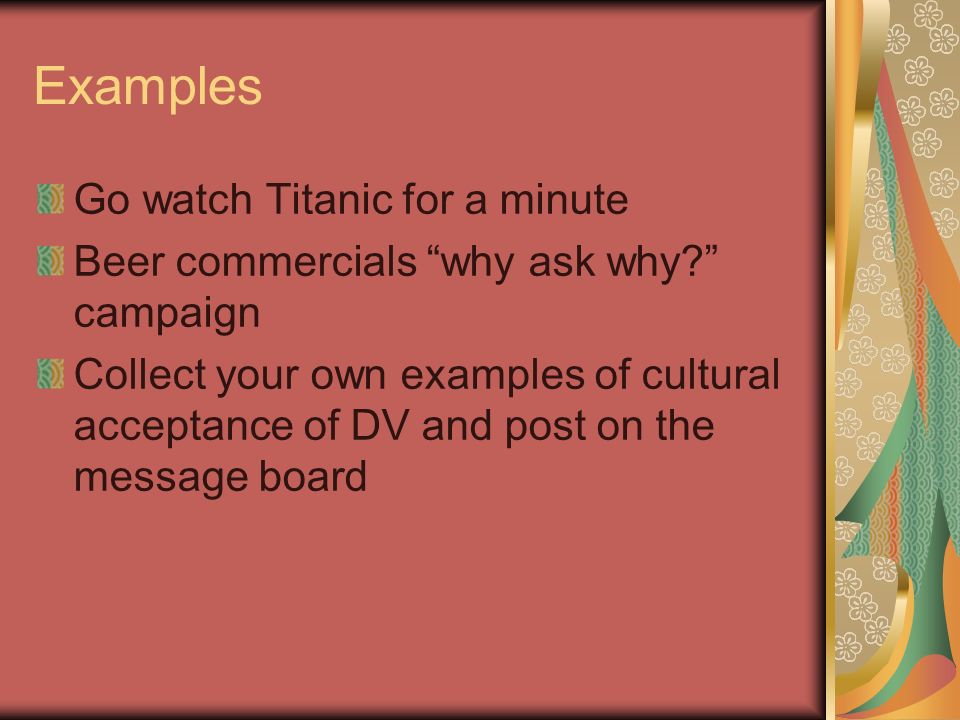 Examples

Go watch Titanic for a minute

Beer commercials “why ask why?” campaign

Collect your own examples of cultural acceptance of DV and post on the message board